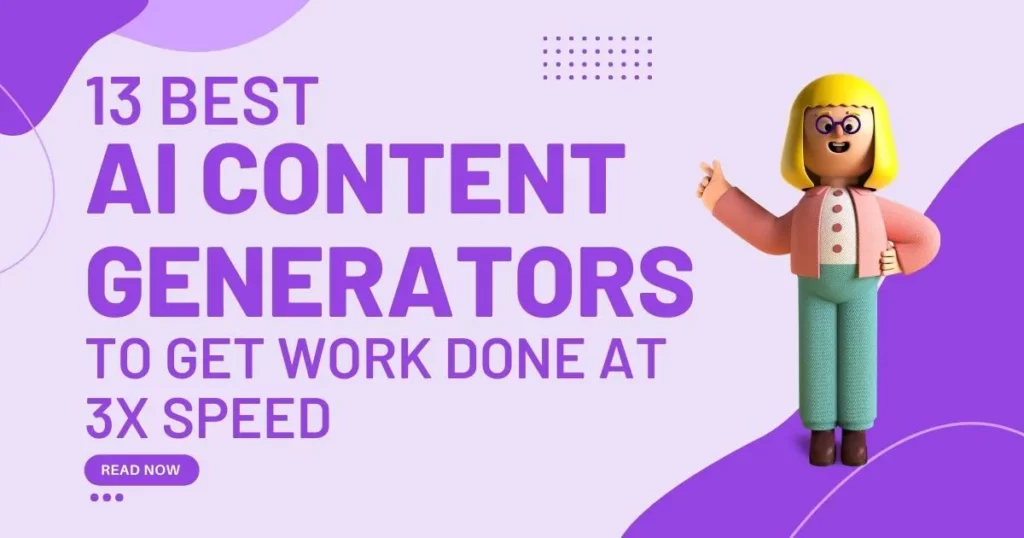 13 BEST
AI CONTENT GENERATORS
TO GET WORK DONE AT 3X SPEED

READ NOW